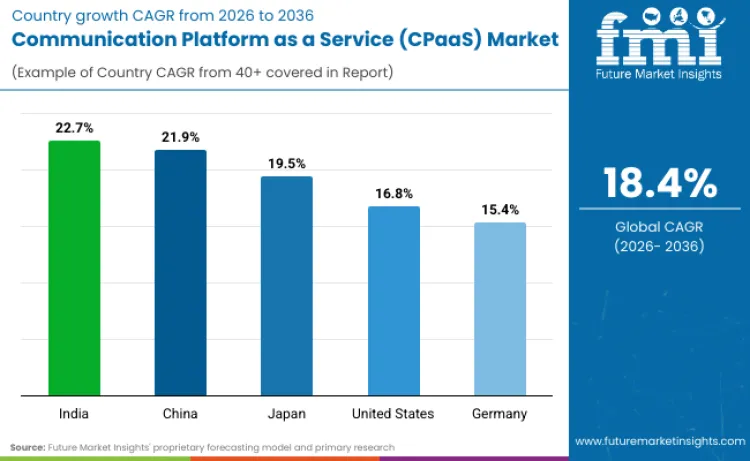 Country growth CAGR from 2026 to 2036
Communication Platform as a Service (CPaaS) Market
(Example of Country CAGR from 40+ covered in Report)

fmi
Future Market Insights

22.7%
21.9%
19.5%
16.8%
15.4%

India
China
Japan
United States
Germany

18.4%
Global CAGR
(2026- 2036)

Source: Future Market Insights' proprietary forecasting model and primary research

www.futuremarketinsights.com